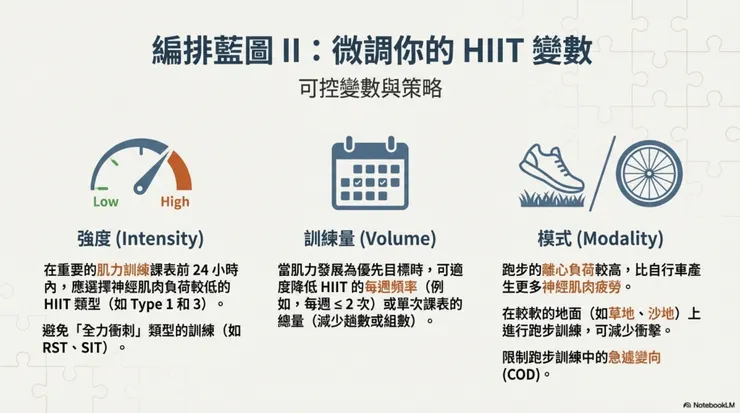 編排藍圖 II：微調你的 HIIT 變數

可控變數與策略

Low High

強度 (Intensity)

在重要的肌力訓練課表前 24 小時內，應選擇神經肌肉負荷較低的 HIIT 類型（如 Type 1 和 3）。

避免「全力衝刺」類型的訓練（如 RST、SIT）。

訓練量 (Volume)

當肌力發展為優先目標時，可適度降低 HIIT 的每週頻率（例如，每週 ≤ 2 次）或單次課表的總量（減少趟數或組數）。

模式 (Modality)

跑步的離心負荷較高，比自行車產生更多神經肌肉疲勞。

在較軟的地面（如草地、沙地）上進行跑步訓練，可減少衝擊。

限制跑步訓練中的急遽變向 (COD)。

NotebookLM